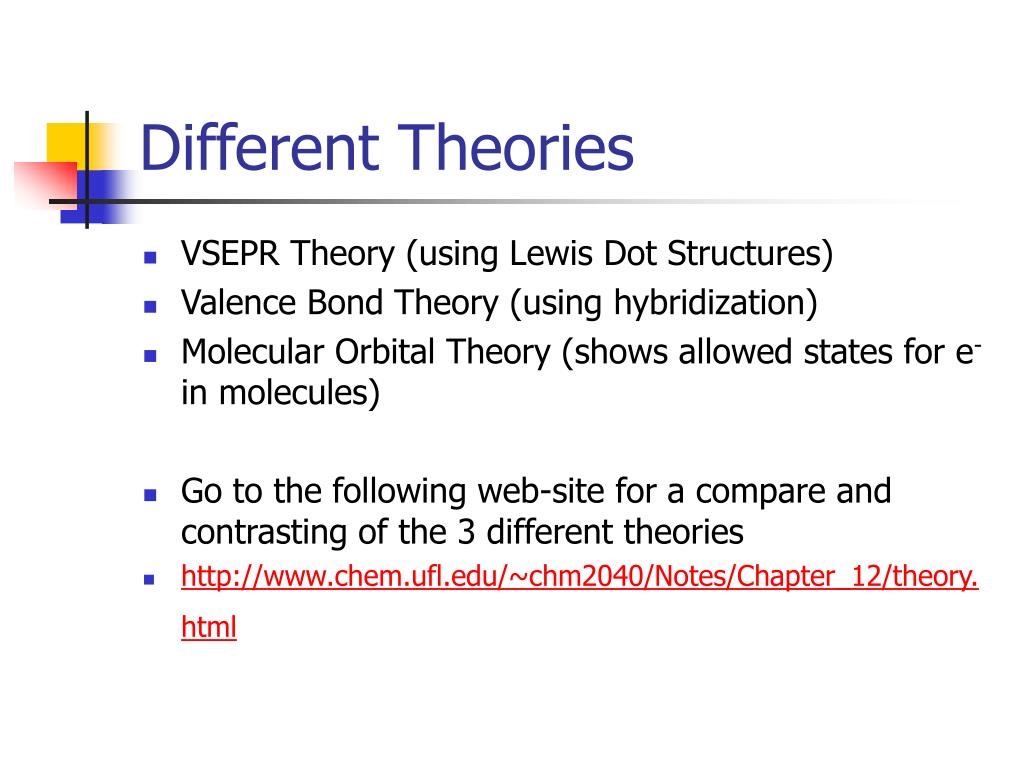 Different Theories

- VSEPR Theory (using Lewis Dot Structures)
- Valence Bond Theory (using hybridization)
- Molecular Orbital Theory (shows allowed states for $e^-$ in molecules)

- Go to the following web-site for a compare and contrasting of the 3 different theories
- http://www.chem.ufl.edu/~chm2040/Notes/Chapter_12/theory.html